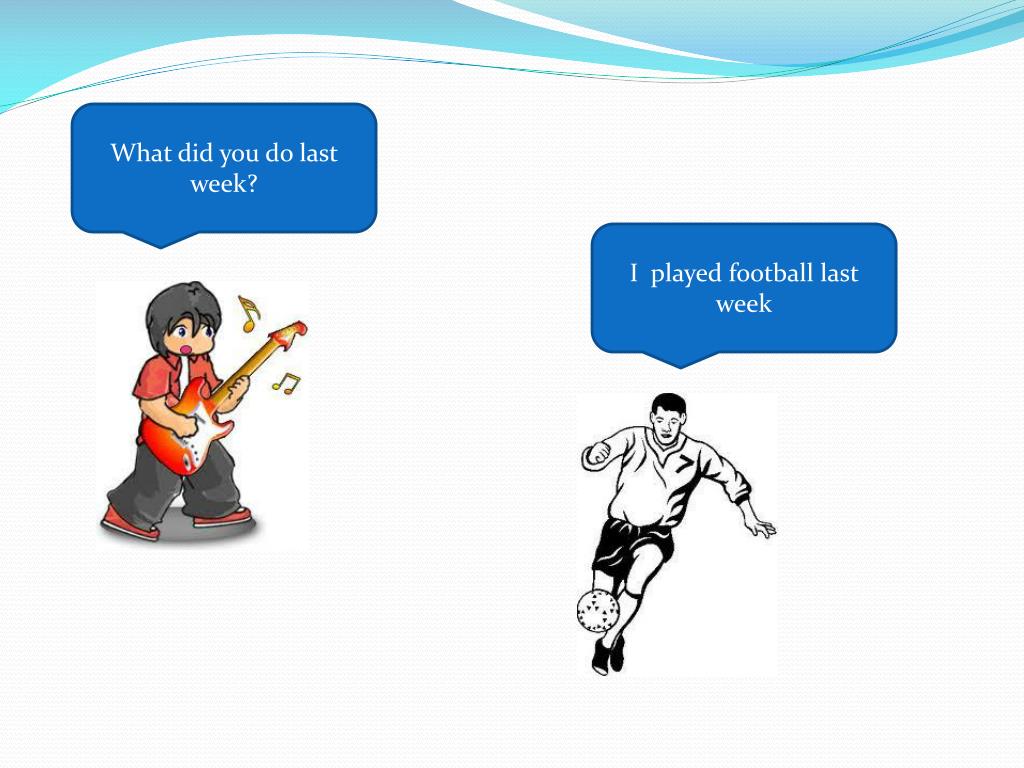 What did you do last week?

I played football last week